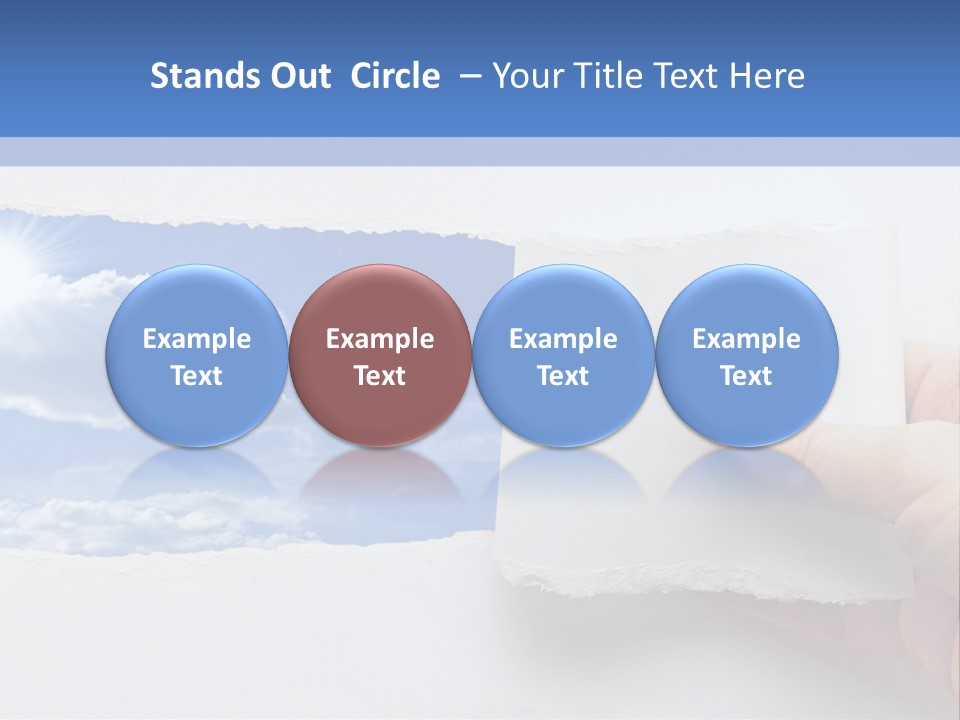 Stands Out Circle – Your Title Text Here

Example Text

Example Text

Example Text

Example Text